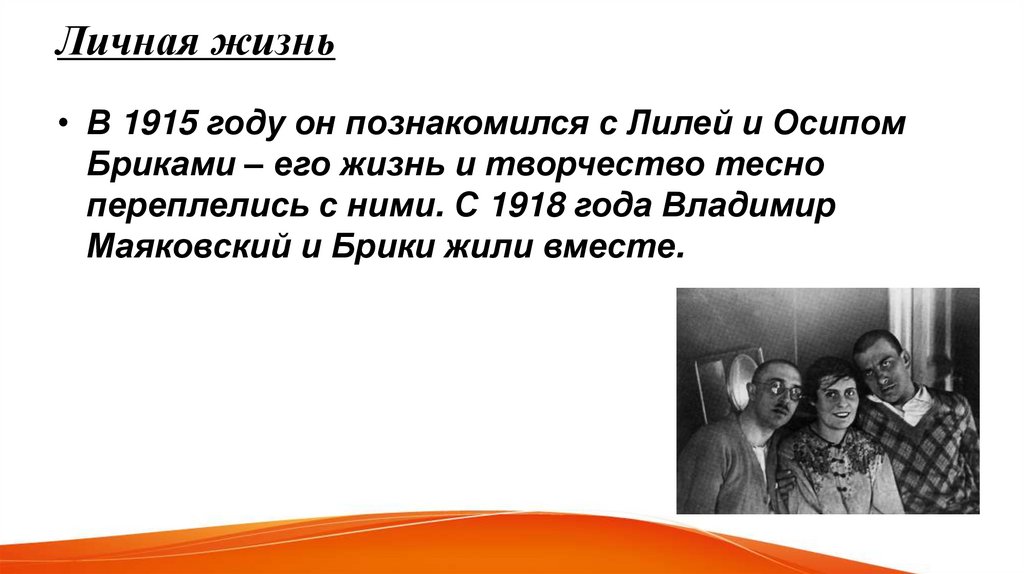 Личная жизнь

• В 1915 году он познакомился с Лилей и Осипом Бриками – его жизнь и творчество тесно переплелись с ними. С 1918 года Владимир Маяковский и Брики жили вместе.